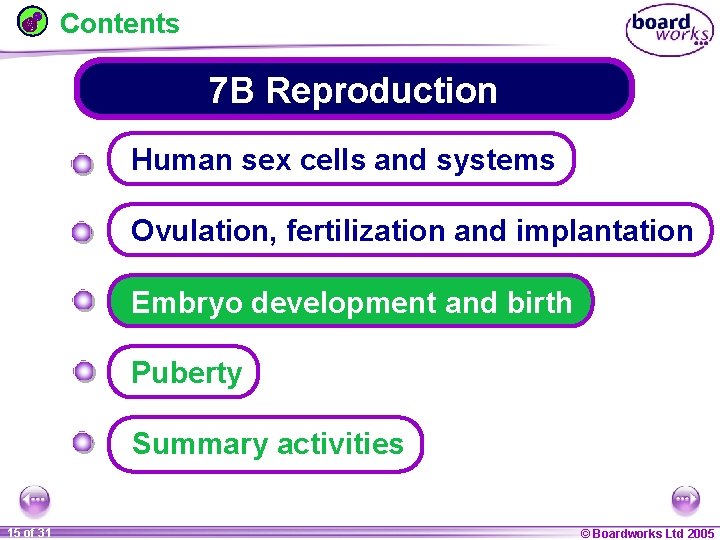 Contents

board works

7B Reproduction

Human sex cells and systems

Ovulation, fertilization and implantation

Embryo development and birth

Puberty

Summary activities

15 of 31

© Boardworks Ltd 2005